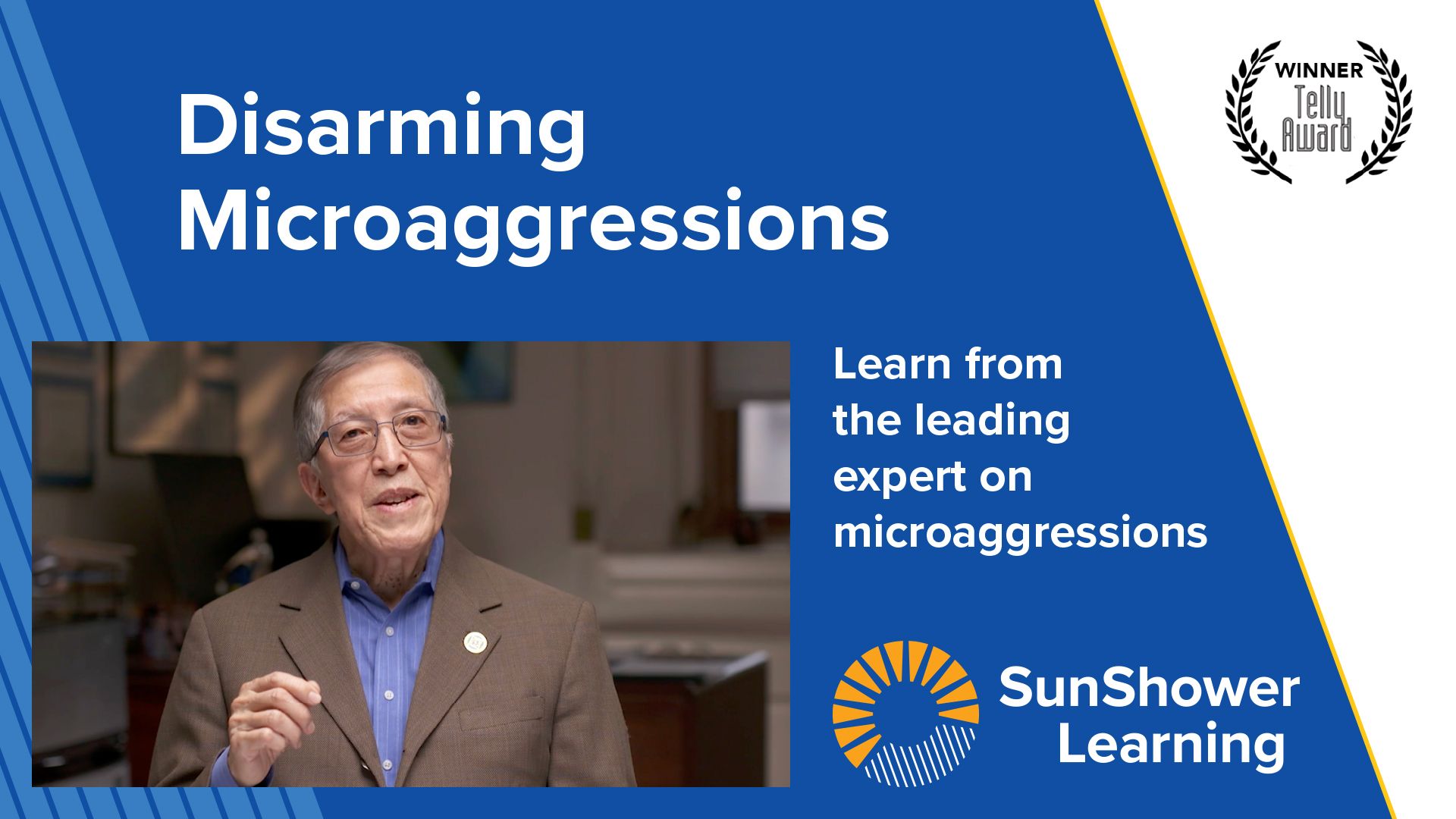 Disarming Microaggressions

WINNER
Telly Award

Learn from the leading expert on microaggressions

SunShower Learning